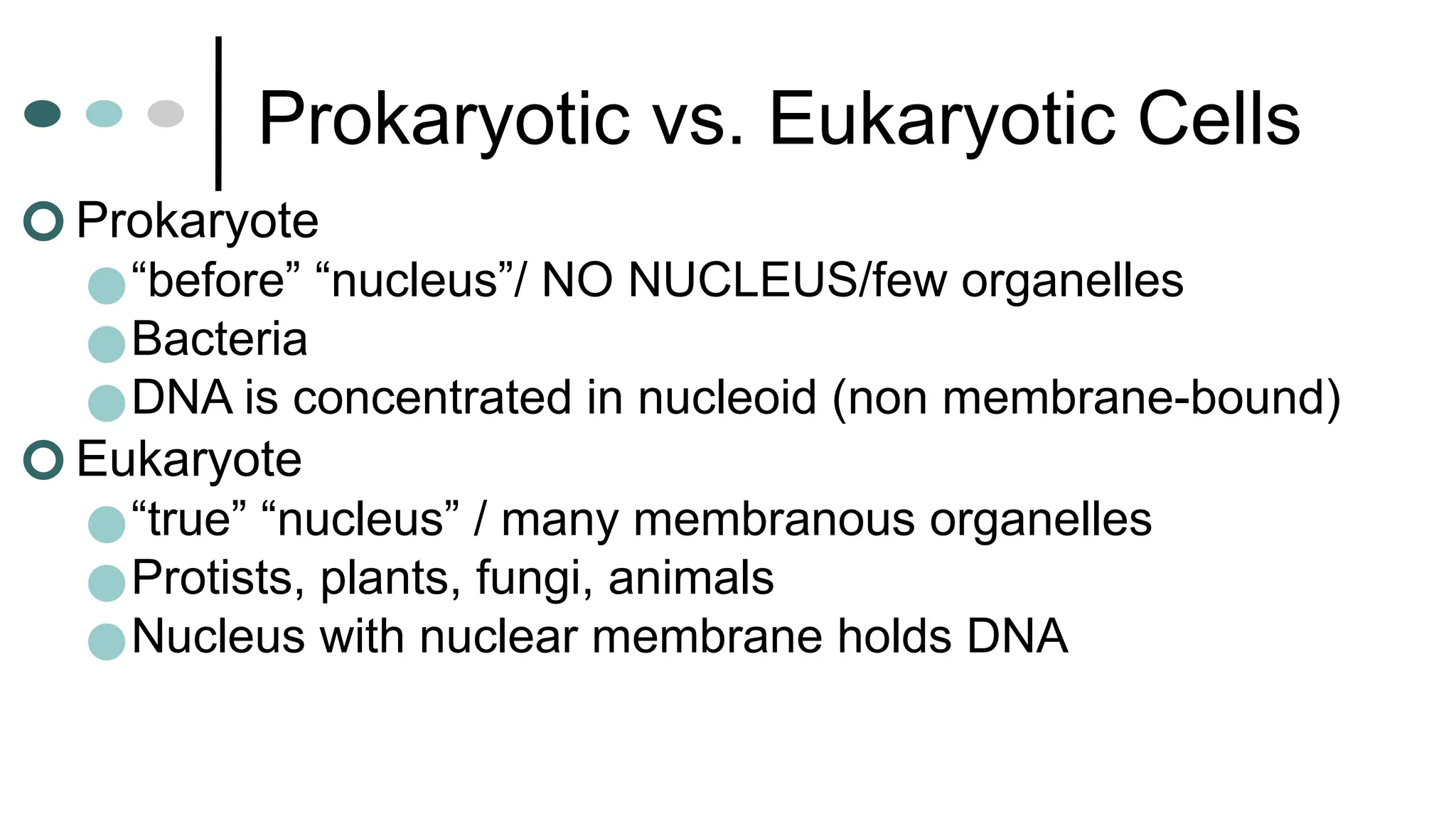 Prokaryotic vs. Eukaryotic Cells

Prokaryote

“before” “nucleus”/ NO NUCLEUS/few organelles

Bacteria

DNA is concentrated in nucleoid (non membrane-bound)

Eukaryote

“true” “nucleus” / many membranous organelles

Protists, plants, fungi, animals

Nucleus with nuclear membrane holds DNA